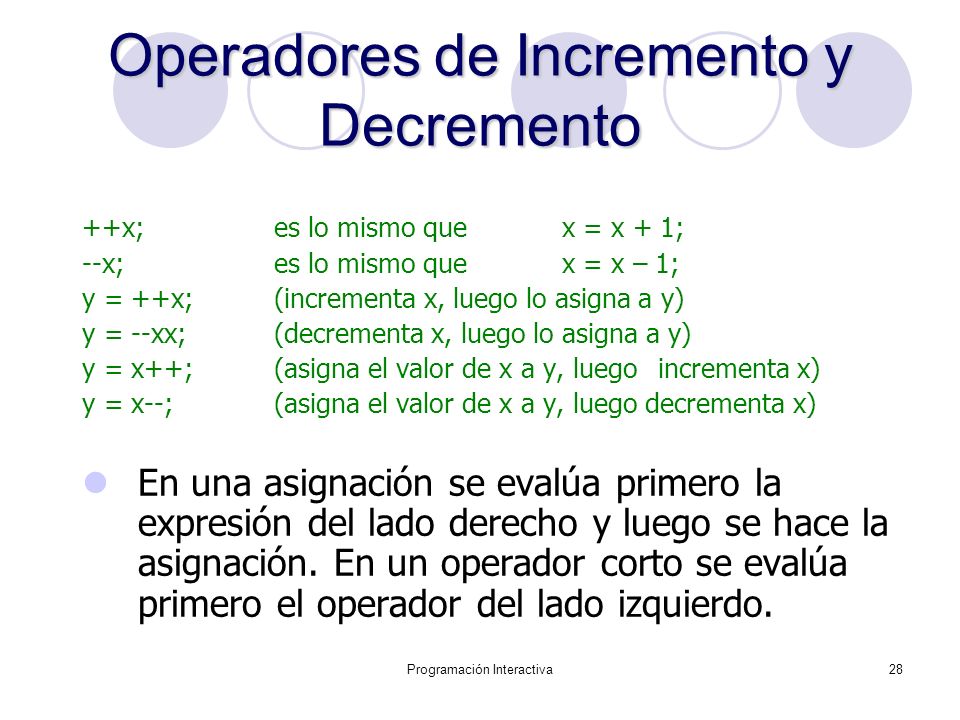 Operadores de Incremento y Decremento

++x; es lo mismo que x = x + 1;
--x; es lo mismo que x = x – 1;
y = ++x; (incrementa x, luego lo asigna a y)
y = --xx; (decrementa x, luego lo asigna a y)
y = x++; (asigna el valor de x a y, luego incrementa x)
y = x--; (asigna el valor de x a y, luego decrementa x)

En una asignación se evalúa primero la expresión del lado derecho y luego se hace la asignación. En un operador corto se evalúa primero el operador del lado izquierdo.

Programación Interactiva 28